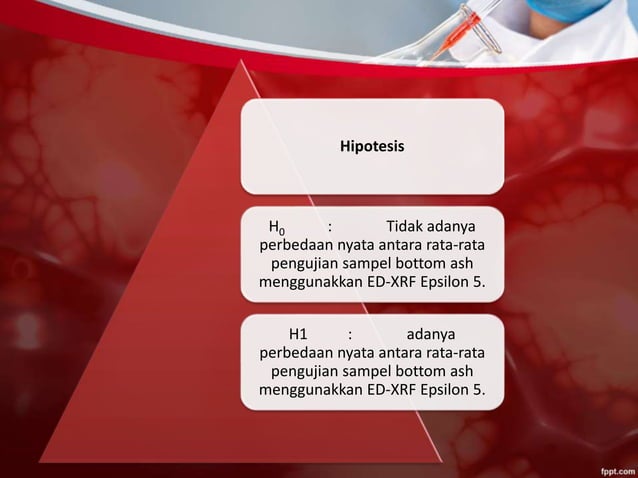 Hipotesis

$H_0$ : Tidak adanya perbedaan nyata antara rata-rata pengujian sampel bottom ash menggunakkan ED-XRF Epsilon 5.

H1 : adanya perbedaan nyata antara rata-rata pengujian sampel bottom ash menggunakkan ED-XRF Epsilon 5.

fppt.com